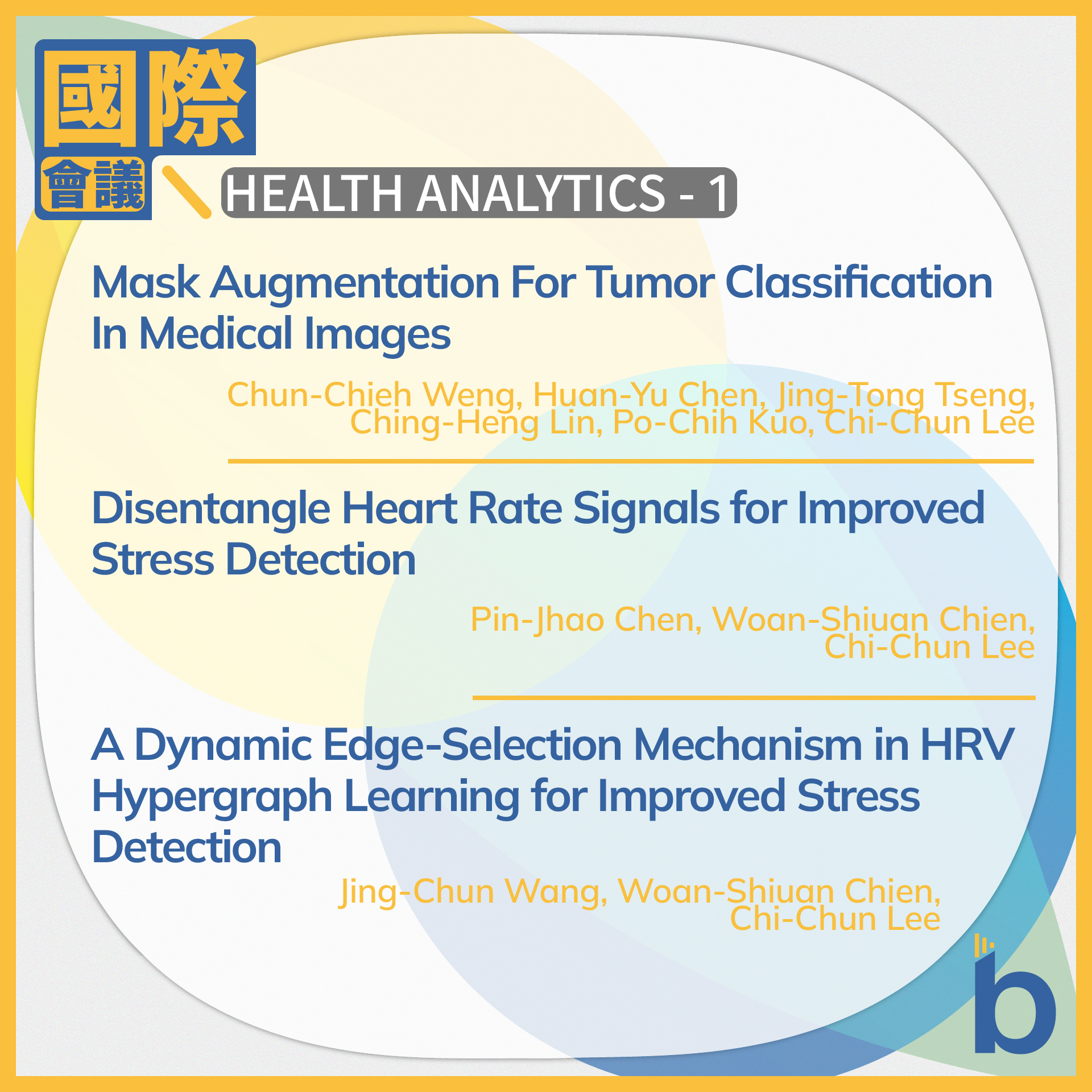 國際
會議

HEALTH ANALYTICS - 1

Mask Augmentation For Tumor Classification In Medical Images

Chun-Chieh Weng, Huan-Yu Chen, Jing-Tong Tseng, Ching-Heng Lin, Po-Chih Kuo, Chi-Chun Lee

Disentangle Heart Rate Signals for Improved Stress Detection

Pin-Jhao Chen, Woan-Shiuan Chien, Chi-Chun Lee

A Dynamic Edge-Selection Mechanism in HRV Hypergraph Learning for Improved Stress Detection

Jing-Chun Wang, Woan-Shiuan Chien, Chi-Chun Lee

b